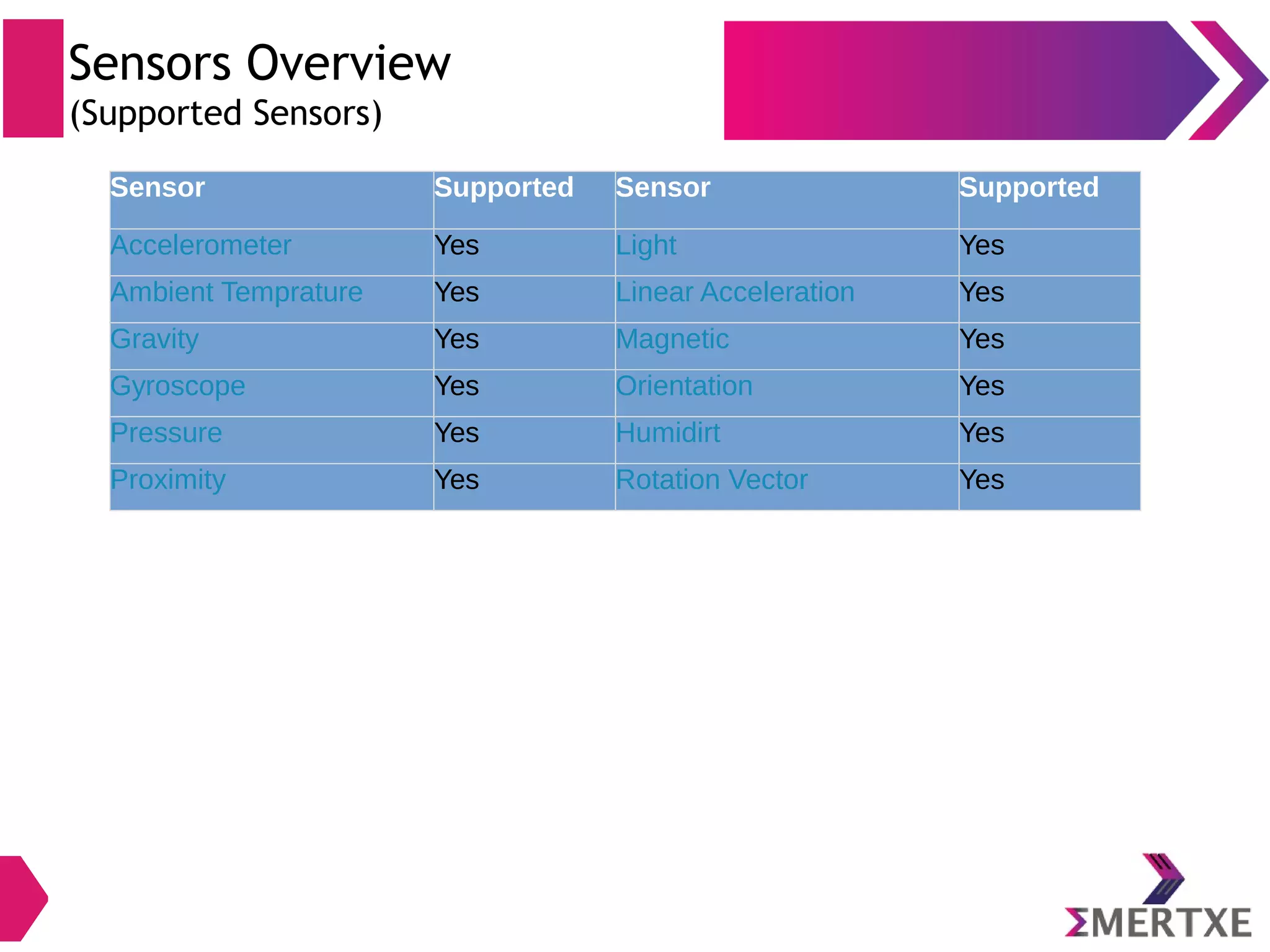 Sensors Overview
(Supported Sensors)

| Sensor | Supported | Sensor | Supported |
|---|---|---|---|
| Accelerometer | Yes | Light | Yes |
| Ambient Temprature | Yes | Linear Acceleration | Yes |
| Gravity | Yes | Magnetic | Yes |
| Gyroscope | Yes | Orientation | Yes |
| Pressure | Yes | Humidirt | Yes |
| Proximity | Yes | Rotation Vector | Yes |

ΣMERTXE